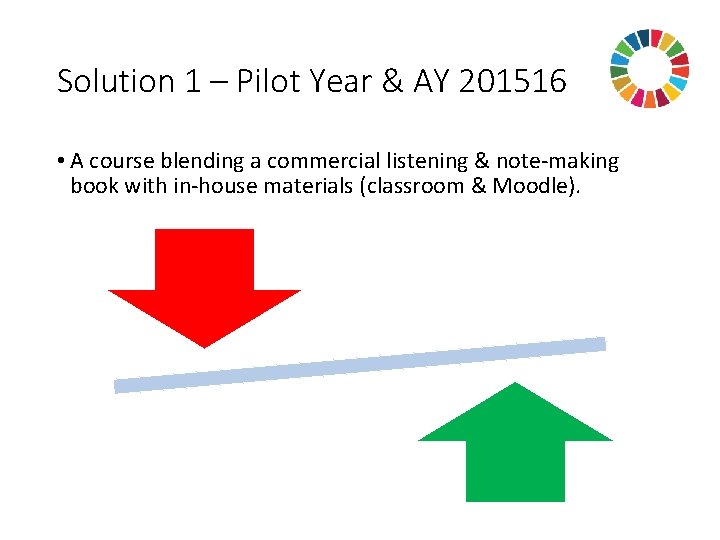 Solution 1 – Pilot Year & AY 201516

• A course blending a commercial listening & note-making book with in-house materials (classroom & Moodle).